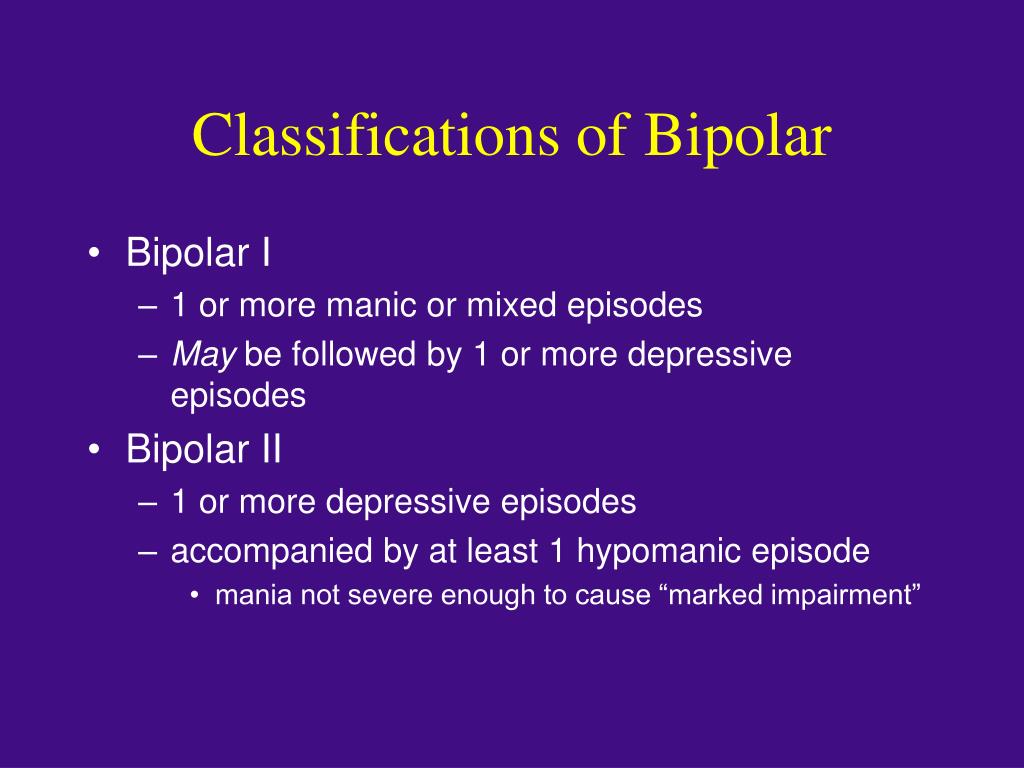 Classifications of Bipolar

• Bipolar I
– 1 or more manic or mixed episodes
– May be followed by 1 or more depressive episodes

• Bipolar II
– 1 or more depressive episodes
– accompanied by at least 1 hypomanic episode
• mania not severe enough to cause “marked impairment”